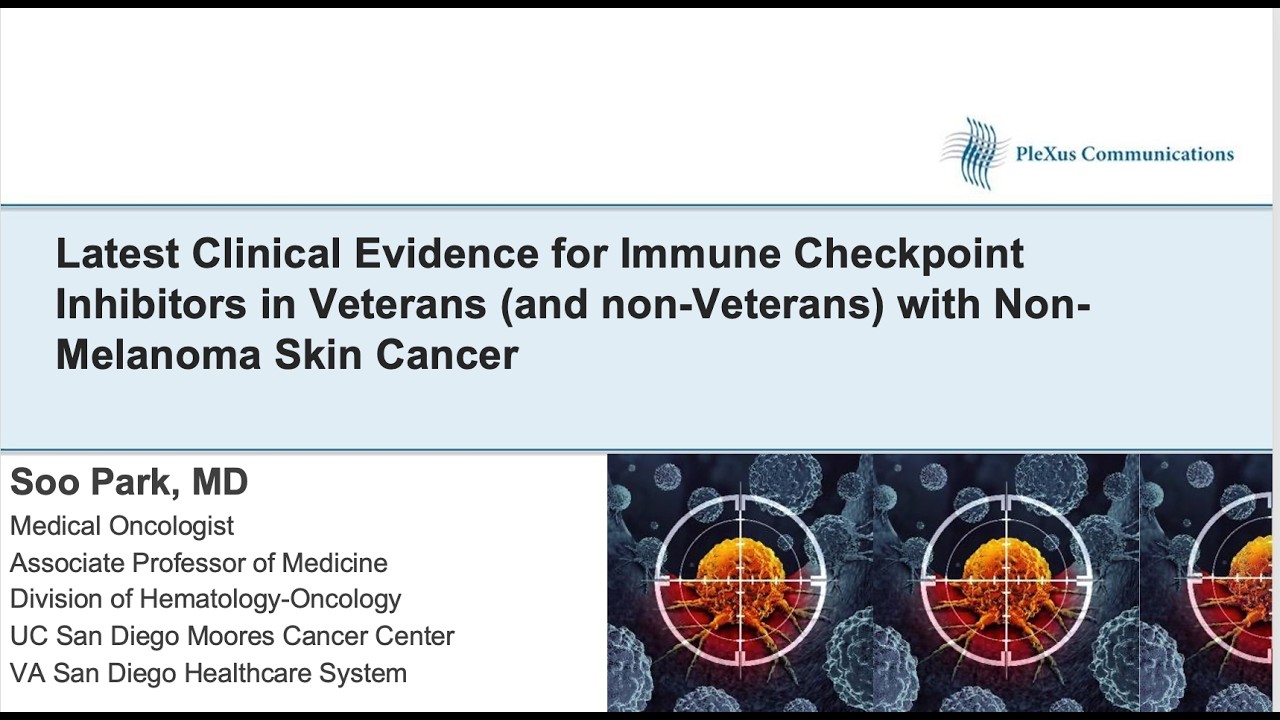 PleXus Communications

Latest Clinical Evidence for Immune Checkpoint Inhibitors in Veterans (and non-Veterans) with Non-Melanoma Skin Cancer

Soo Park, MD
Medical Oncologist
Associate Professor of Medicine
Division of Hematology-Oncology
UC San Diego Moores Cancer Center
VA San Diego Healthcare System